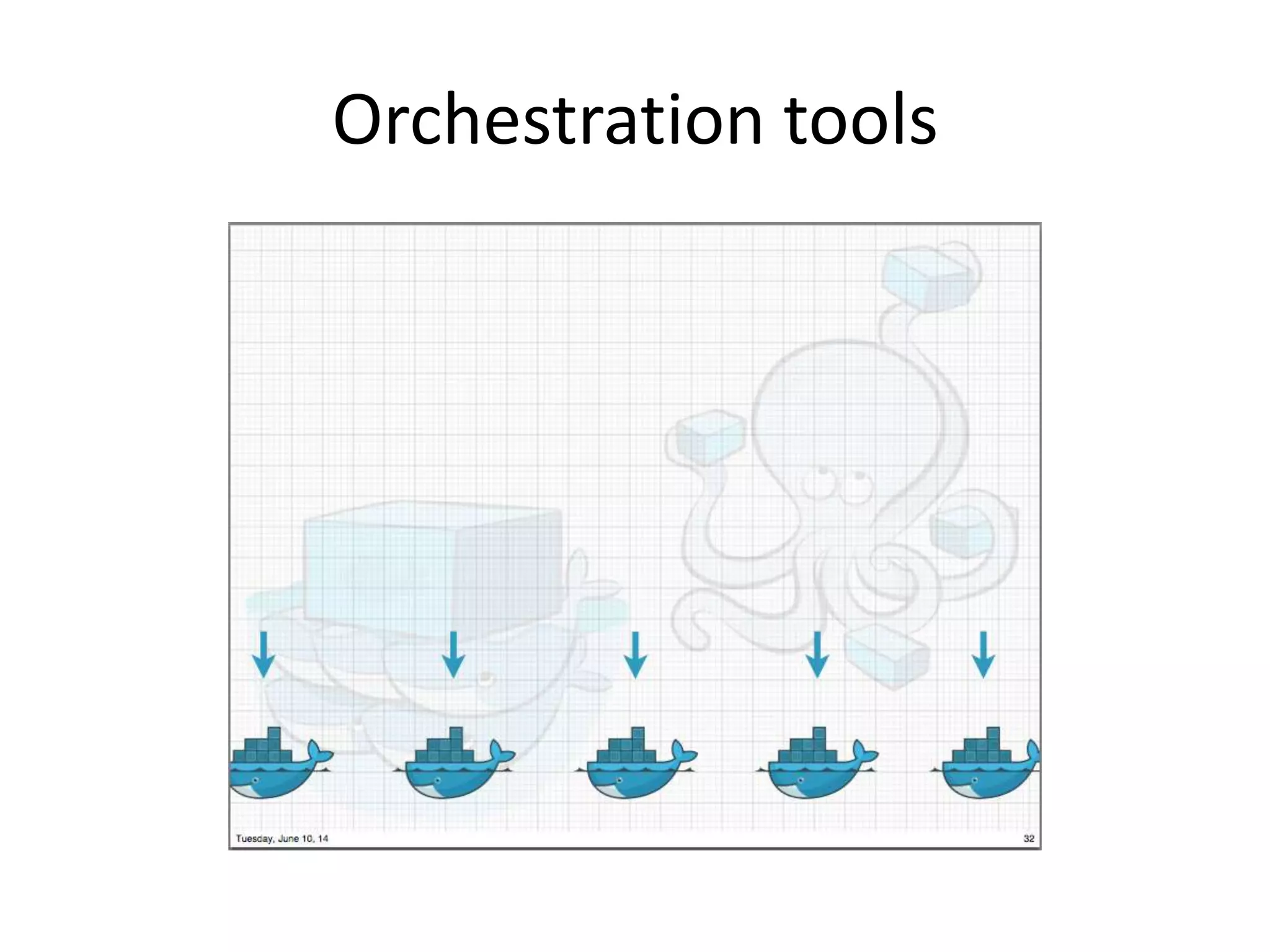 Orchestration tools

Tuesday, June 10, 14

32